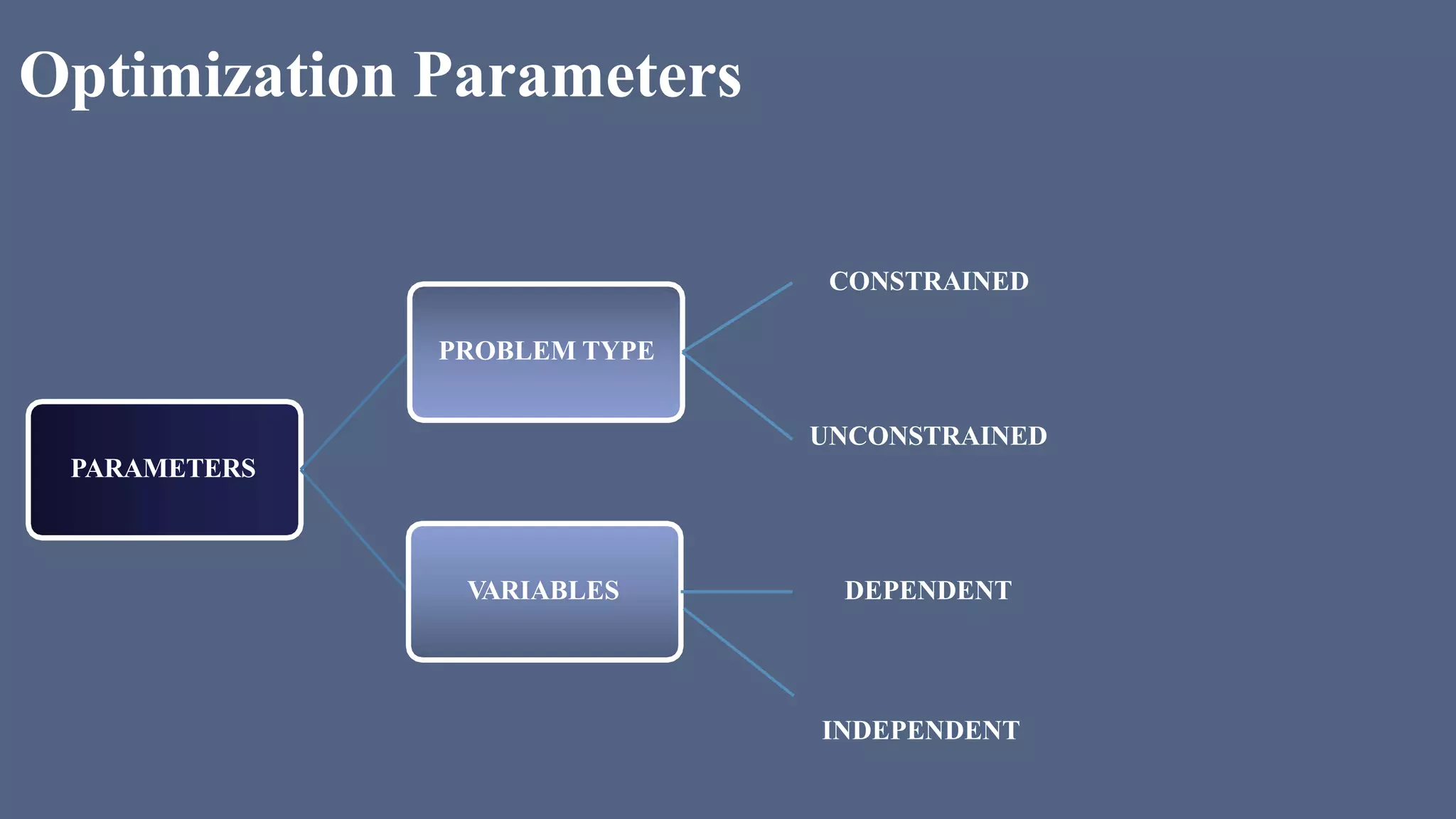 Optimization Parameters

PARAMETERS

PROBLEM TYPE

CONSTRAINED

UNCONSTRAINED

VARIABLES

DEPENDENT

INDEPENDENT